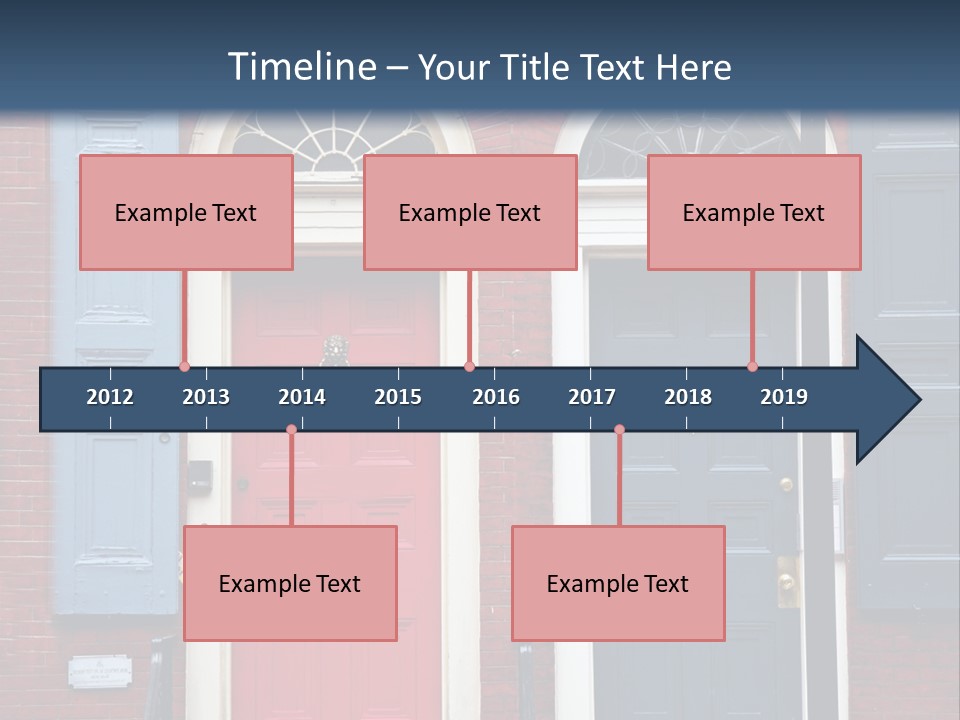 Timeline – Your Title Text Here

Example Text

Example Text

Example Text

2012 2013 2014 2015 2016 2017 2018 2019

Example Text

Example Text